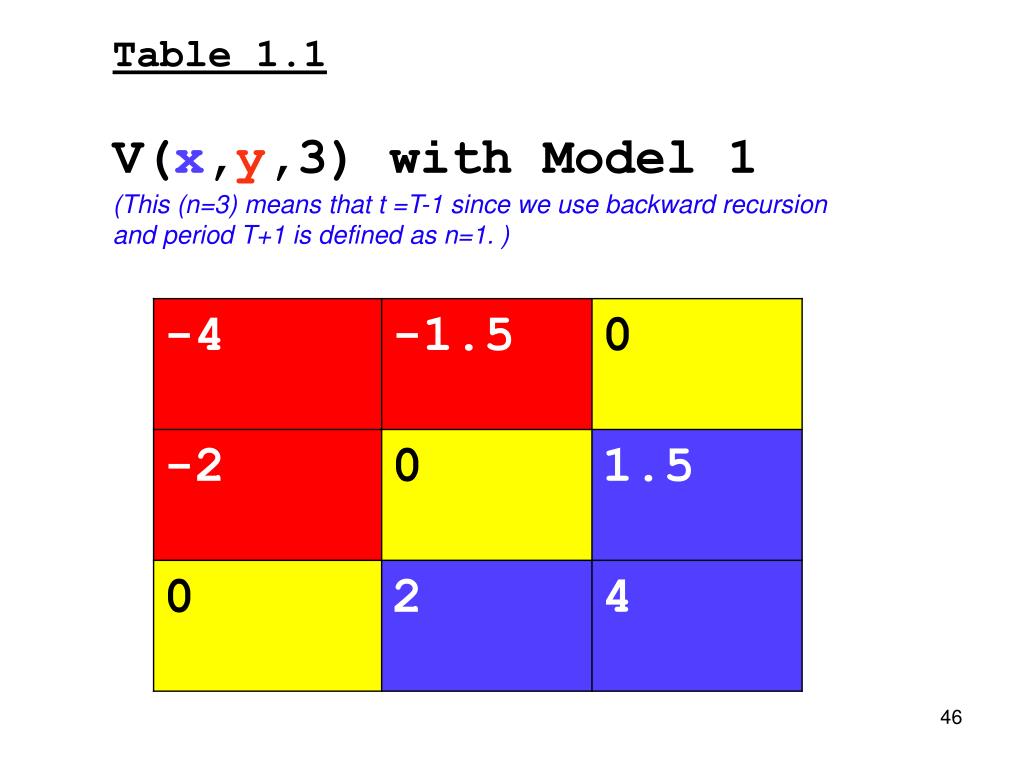 Table 1.1

V(x,y,3) with Model 1

(This (n=3) means that t =T-1 since we use backward recursion and period T+1 is defined as n=1. )

| -4 | -1.5 | 0 |
|---|---|---|
| -2 | 0 | 1.5 |
| 0 | 2 | 4 |

46